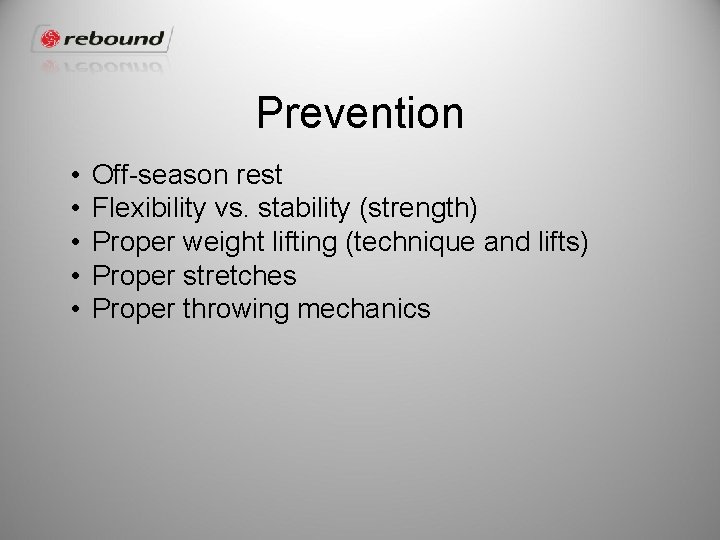 rebound

Prevention

• Off-season rest
• Flexibility vs. stability (strength)
• Proper weight lifting (technique and lifts)
• Proper stretches
• Proper throwing mechanics